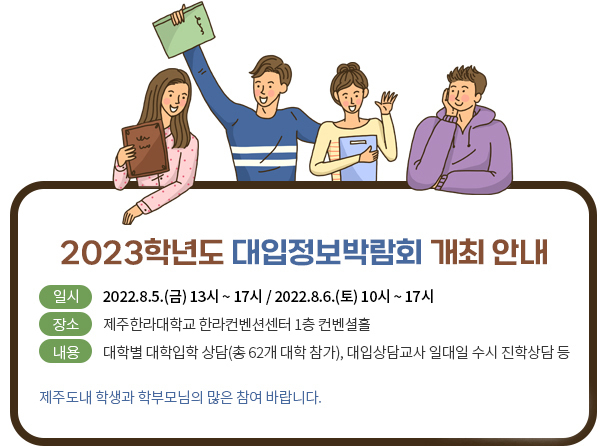 2023학년도 대입정보박람회 개최 안내

일시 2022.8.5.(금) 13시 ~ 17시 / 2022.8.6.(토) 10시 ~ 17시

장소 제주한라대학교 한라컨벤션센터 1층 컨벤셜홀

내용 대학별 대학입학 상담(총 62개 대학 참가), 대입상담교사 일대일 수시 진학상담 등

제주도내 학생과 학부모님의 많은 참여 바랍니다.